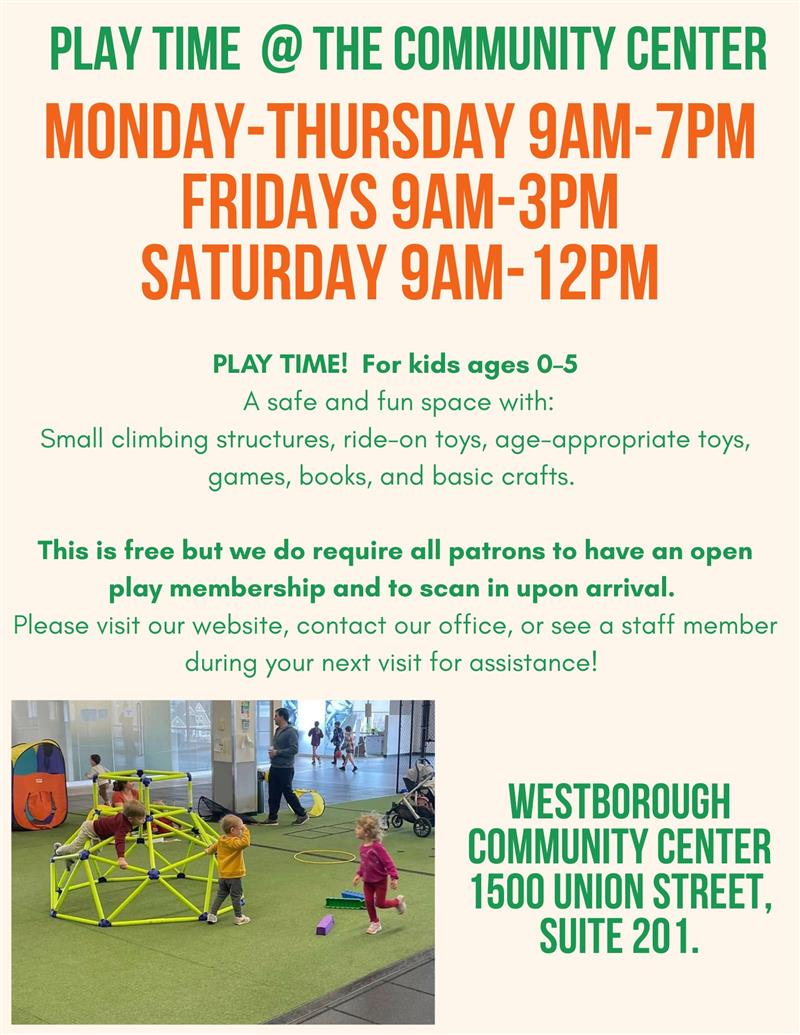 PLAY TIME @ THE COMMUNITY CENTER

MONDAY-THURSDAY 9AM-7PM
FRIDAYS 9AM-3PM
SATURDAY 9AM-12PM

PLAY TIME! For kids ages 0-5
A safe and fun space with:
Small climbing structures, ride-on toys, age-appropriate toys, games, books, and basic crafts.

This is free but we do require all patrons to have an open play membership and to scan in upon arrival.
Please visit our website, contact our office, or see a staff member during your next visit for assistance!

WESTBOROUGH COMMUNITY CENTER 1500 UNION STREET, SUITE 201.